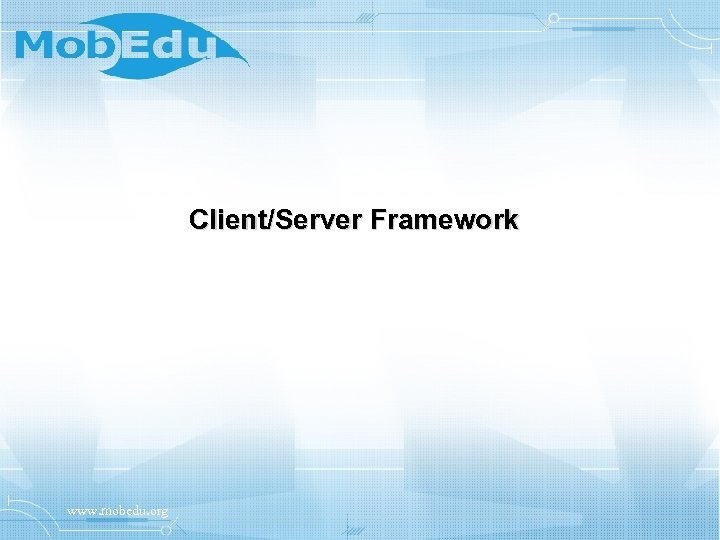 MobEdu

Client/Server Framework

www.mobedu.org